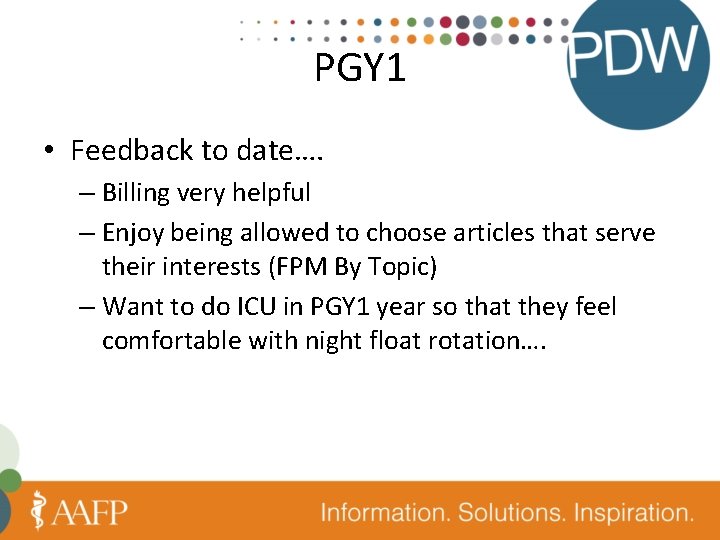 PDW

PGY1

• Feedback to date….
– Billing very helpful
– Enjoy being allowed to choose articles that serve their interests (FPM By Topic)
– Want to do ICU in PGY1 year so that they feel comfortable with night float rotation….

AAFP
Information. Solutions. Inspiration.